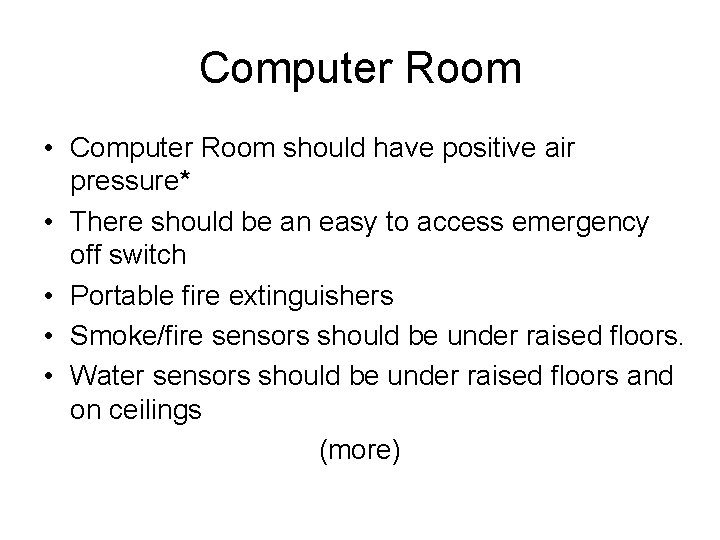 Computer Room

• Computer Room should have positive air pressure*
• There should be an easy to access emergency off switch
• Portable fire extinguishers
• Smoke/fire sensors should be under raised floors.
• Water sensors should be under raised floors and on ceilings

(more)